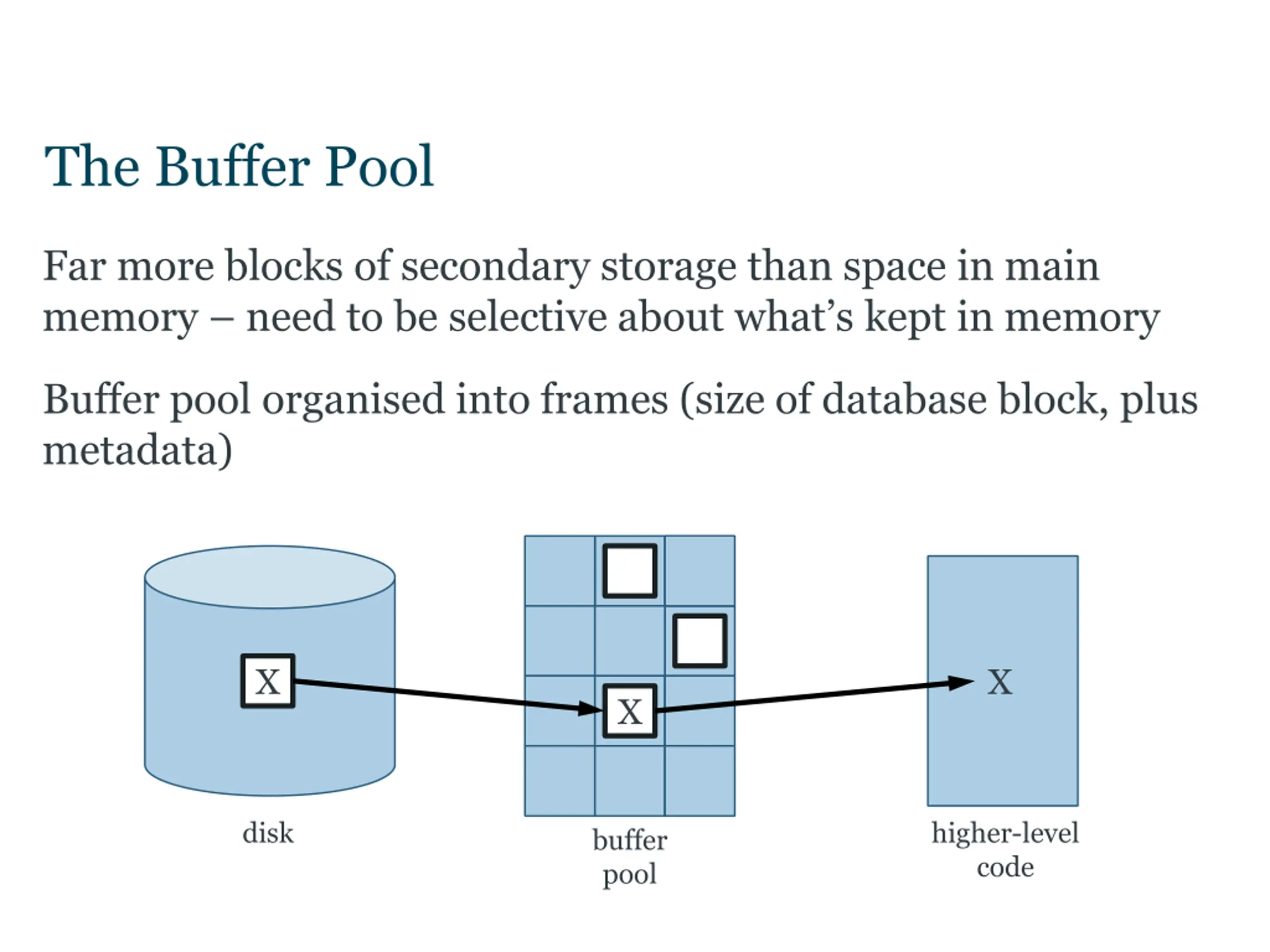 The Buffer Pool

Far more blocks of secondary storage than space in main memory – need to be selective about what's kept in memory

Buffer pool organised into frames (size of database block, plus metadata)

X

X

X

disk

buffer pool

higher-level code